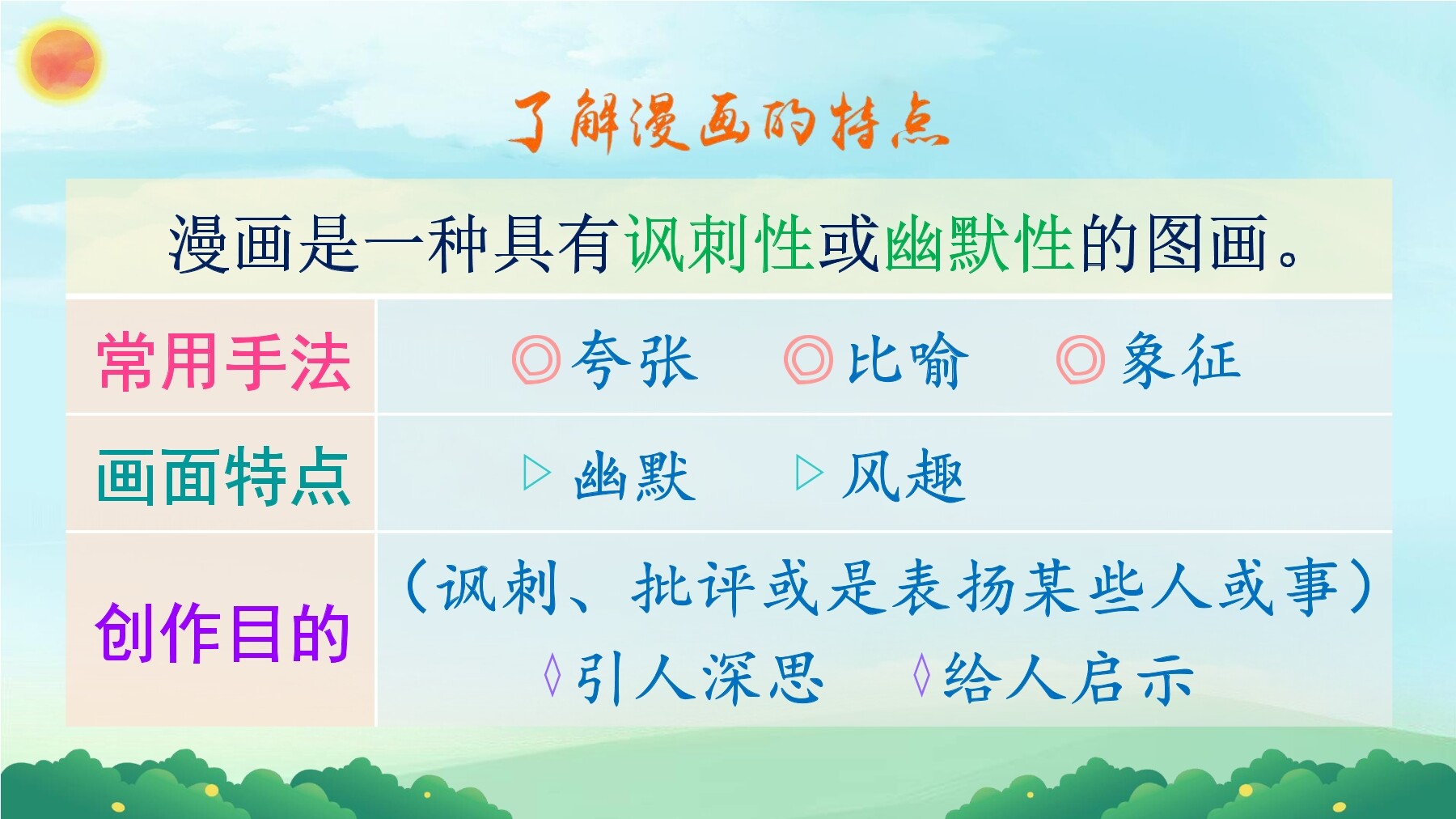 了解漫画的特点

漫画是一种具有讽刺性或幽默性的图画。

| 常用手法 | ◎夸张　◎比喻　◎象征 |
|---|---|
| 画面特点 | ▷幽默　▷风趣 |
| 创作目的 | （讽刺、批评或是表扬某些人或事）◊引人深思　◊给人启示 |